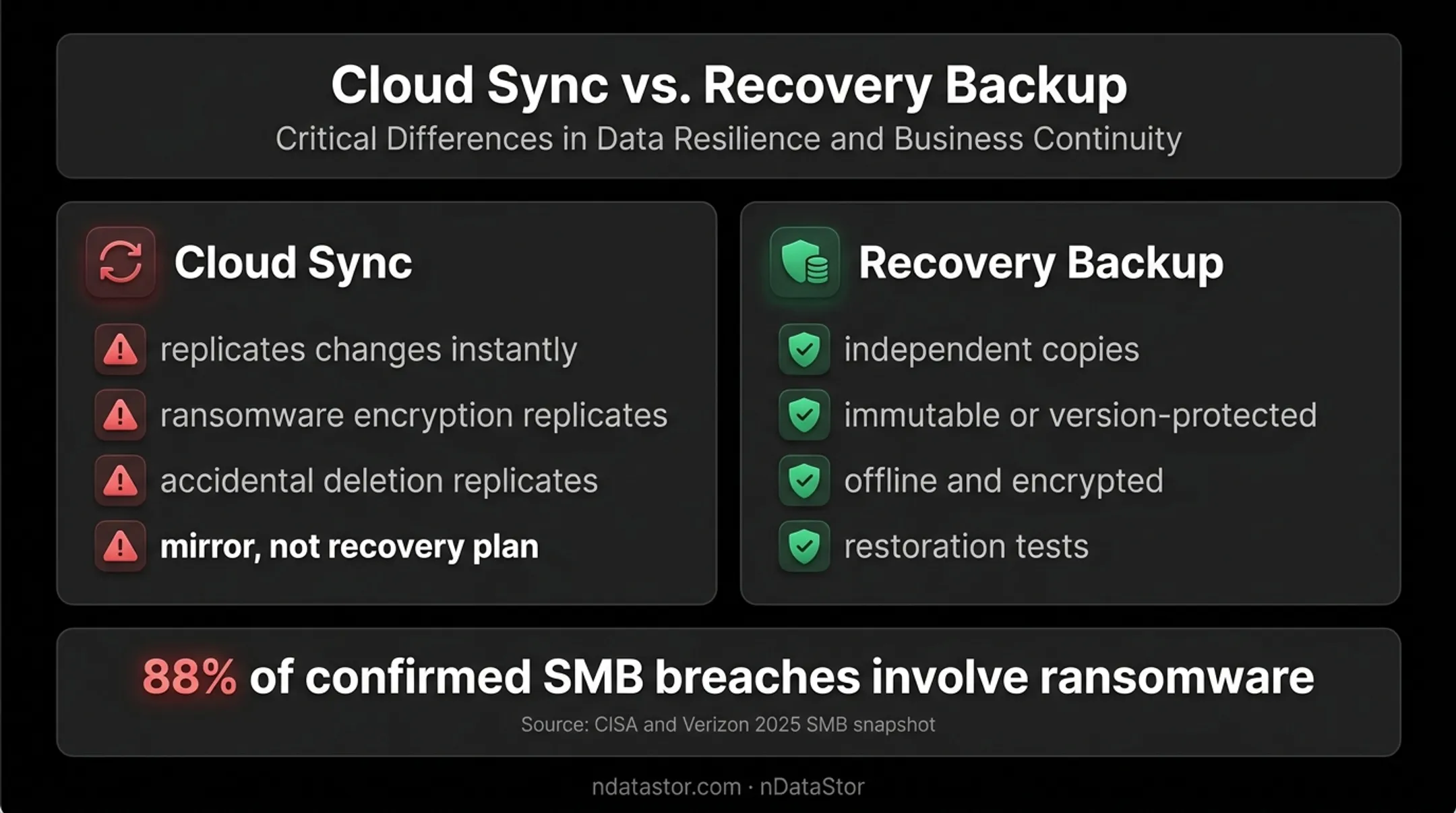 Cloud Sync vs. Recovery Backup

Critical Differences in Data Resilience and Business Continuity

Cloud Sync

replicates changes instantly

ransomware encryption replicates

accidental deletion replicates

mirror, not recovery plan

Recovery Backup

independent copies

immutable or version-protected

offline and encrypted

restoration tests

88% of confirmed SMB breaches involve ransomware

Source: CISA and Verizon 2025 SMB snapshot

ndatastor.com · nDataStor